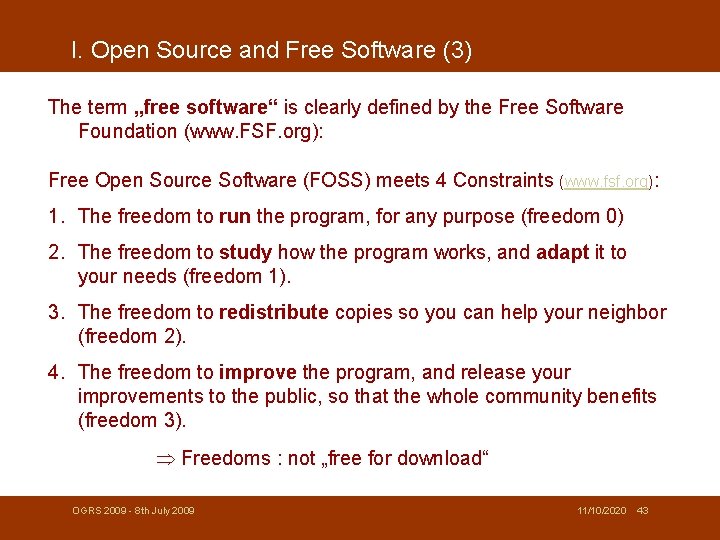 I. Open Source and Free Software (3)

The term „free software“ is clearly defined by the Free Software Foundation (www.FSF.org):

Free Open Source Software (FOSS) meets 4 Constraints (www.fsf.org):

1. The freedom to run the program, for any purpose (freedom 0)
2. The freedom to study how the program works, and adapt it to your needs (freedom 1).
3. The freedom to redistribute copies so you can help your neighbor (freedom 2).
4. The freedom to improve the program, and release your improvements to the public, so that the whole community benefits (freedom 3).

$\Rightarrow$ Freedoms : not „free for download“

OGRS 2009 - 8th July 2009

11/10/2020 43